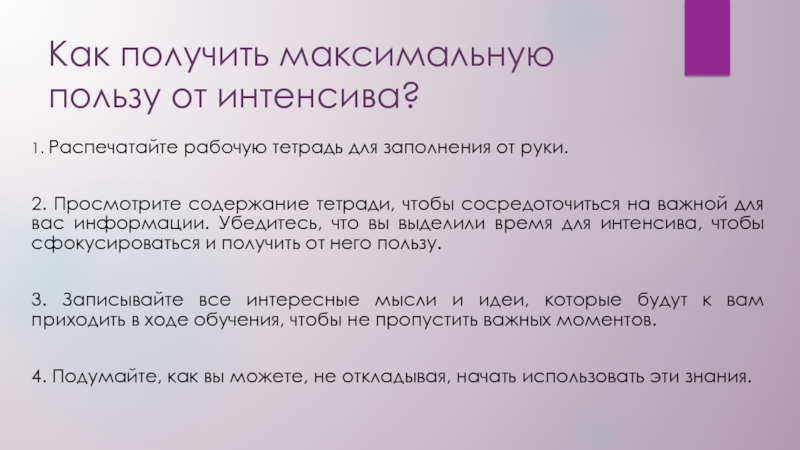 Как получить максимальную пользу от интенсива?

1. Распечатайте рабочую тетрадь для заполнения от руки.

2. Просмотрите содержание тетради, чтобы сосредоточиться на важной для вас информации. Убедитесь, что вы выделили время для интенсива, чтобы сфокусироваться и получить от него пользу.

3. Записывайте все интересные мысли и идеи, которые будут к вам приходить в ходе обучения, чтобы не пропустить важных моментов.

4. Подумайте, как вы можете, не откладывая, начать использовать эти знания.